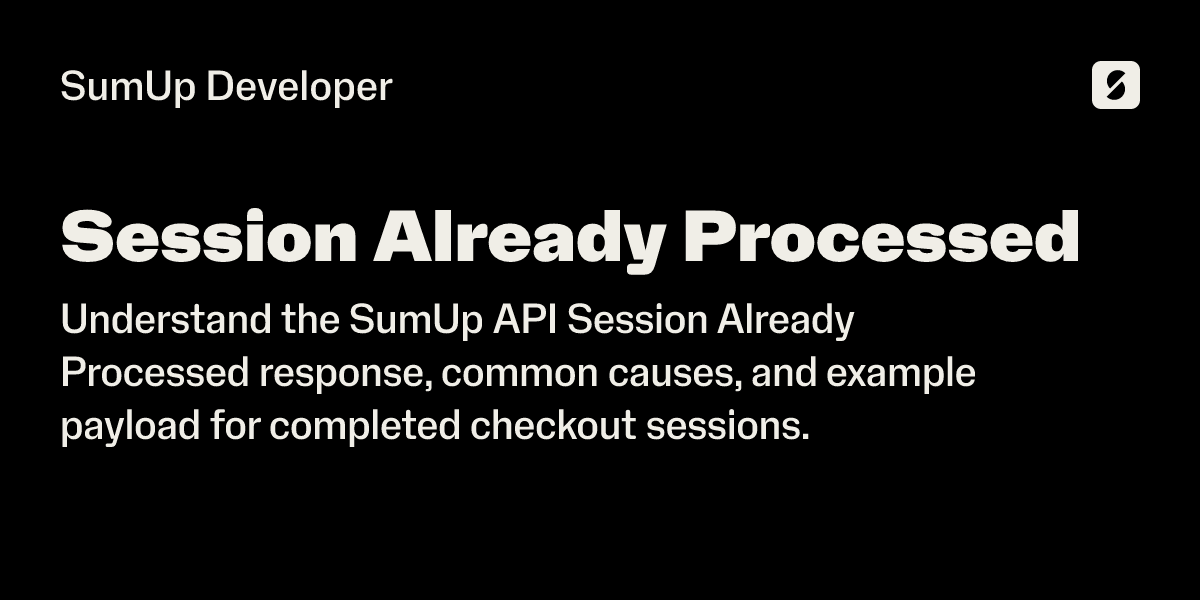 SumUp Developer

Session Already Processed

Understand the SumUp API Session Already Processed response, common causes, and example payload for completed checkout sessions.